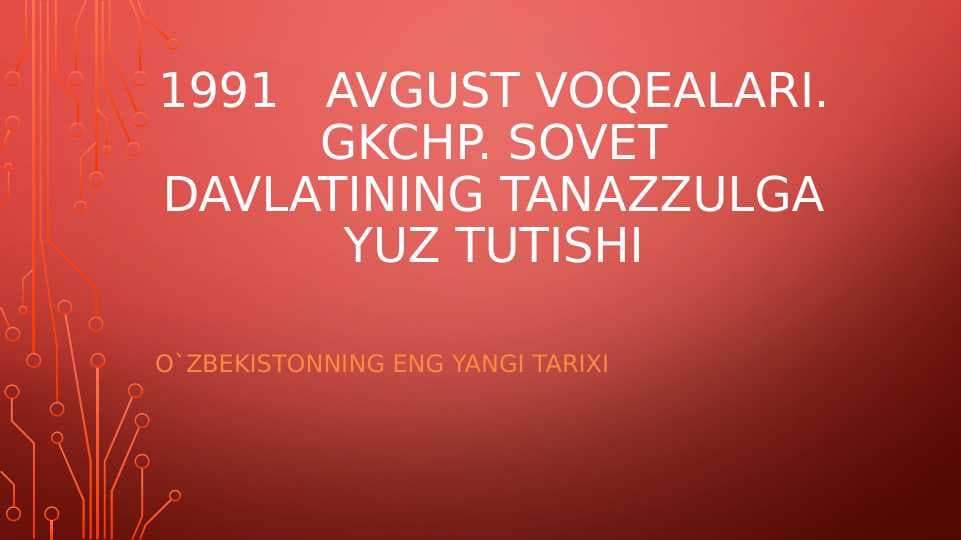 1991 AVGUST VOQEALARI. GKCHP. SOVET DAVLATINING TANAZZULGA YUZ TUTISHI

O`ZBEKISTONNING ENG YANGI TARIXI